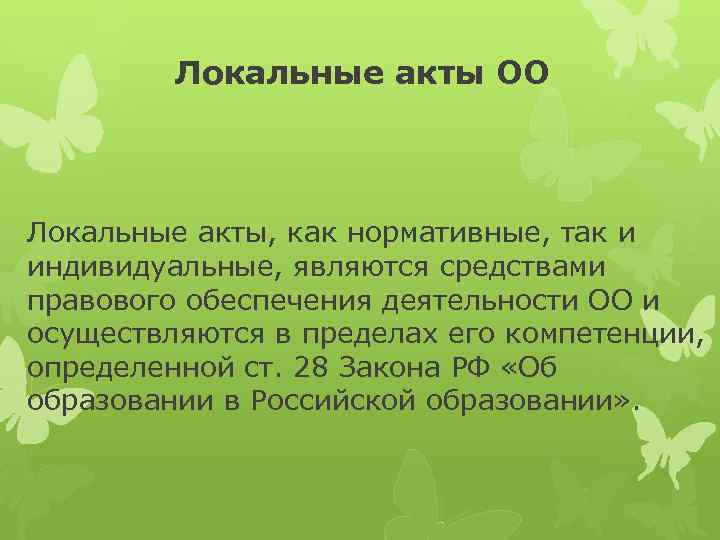 Локальные акты ОО

Локальные акты, как нормативные, так и индивидуальные, являются средствами правового обеспечения деятельности ОО и осуществляются в пределах его компетенции, определенной ст. 28 Закона РФ «Об образовании в Российской образовании».